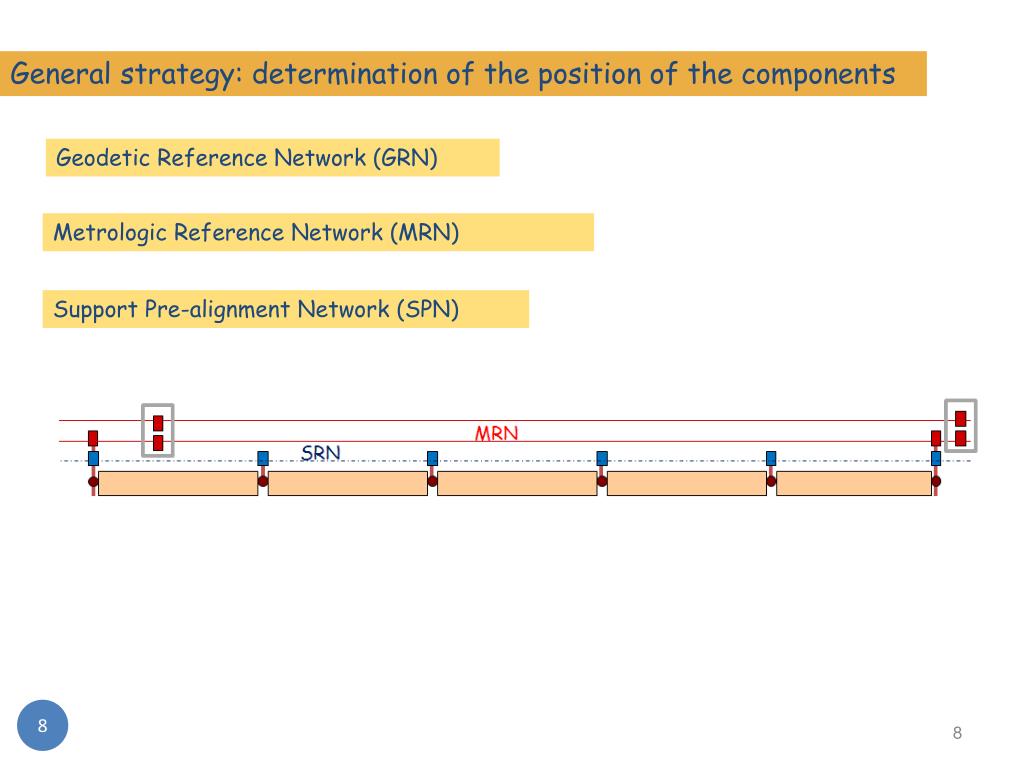 General strategy: determination of the position of the components

Geodetic Reference Network (GRN)

Metrologic Reference Network (MRN)

Support Pre-alignment Network (SPN)

MRN

SRN

8

8